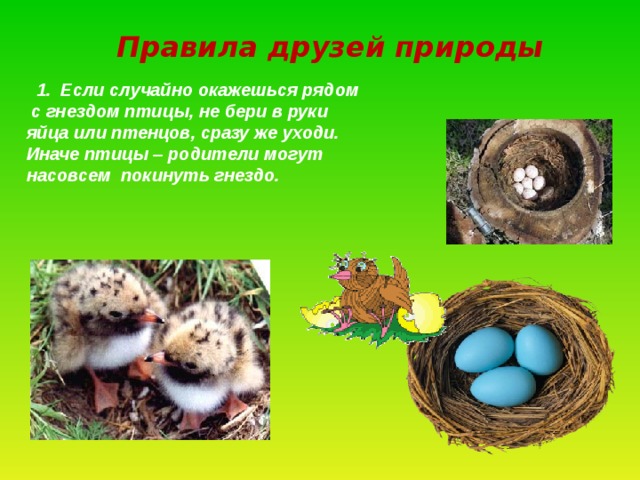 Правила друзей природы

1. Если случайно окажешься рядом с гнездом птицы, не бери в руки яйца или птенцов, сразу же уходи. Иначе птицы – родители могут насовсем покинуть гнездо.